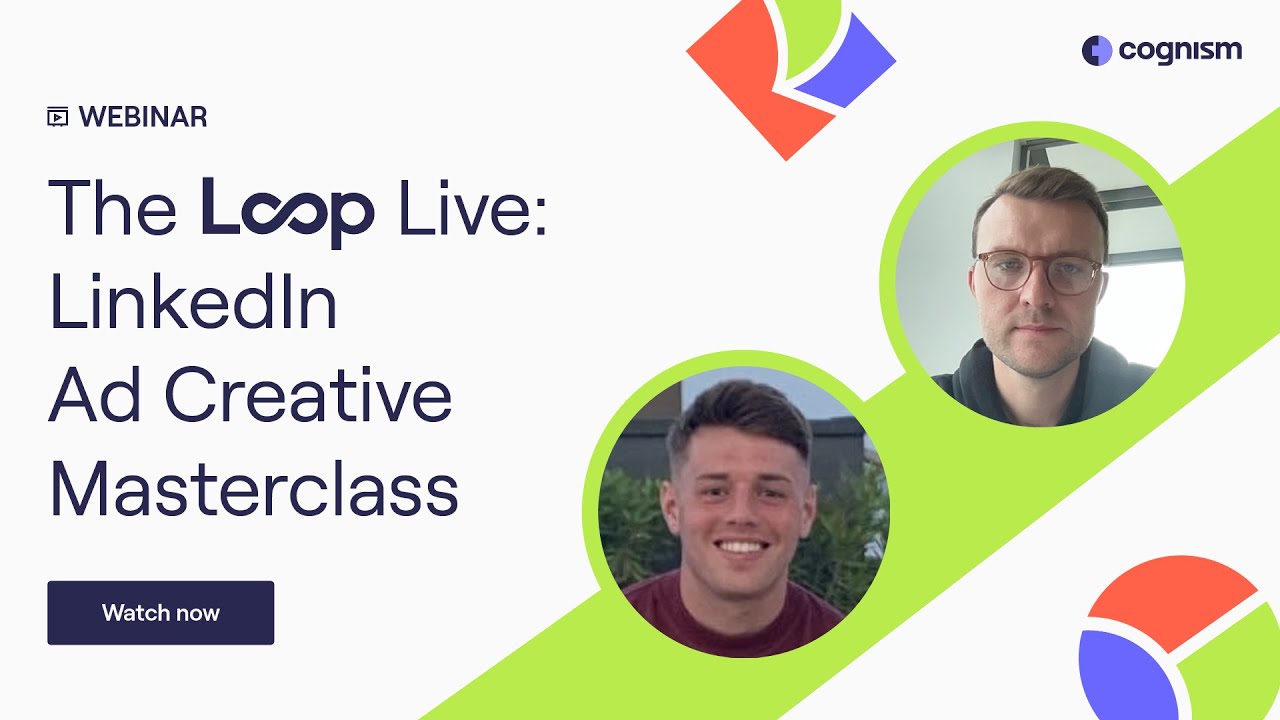 cognism

WEBINAR

The Loop Live: LinkedIn Ad Creative Masterclass

Watch now